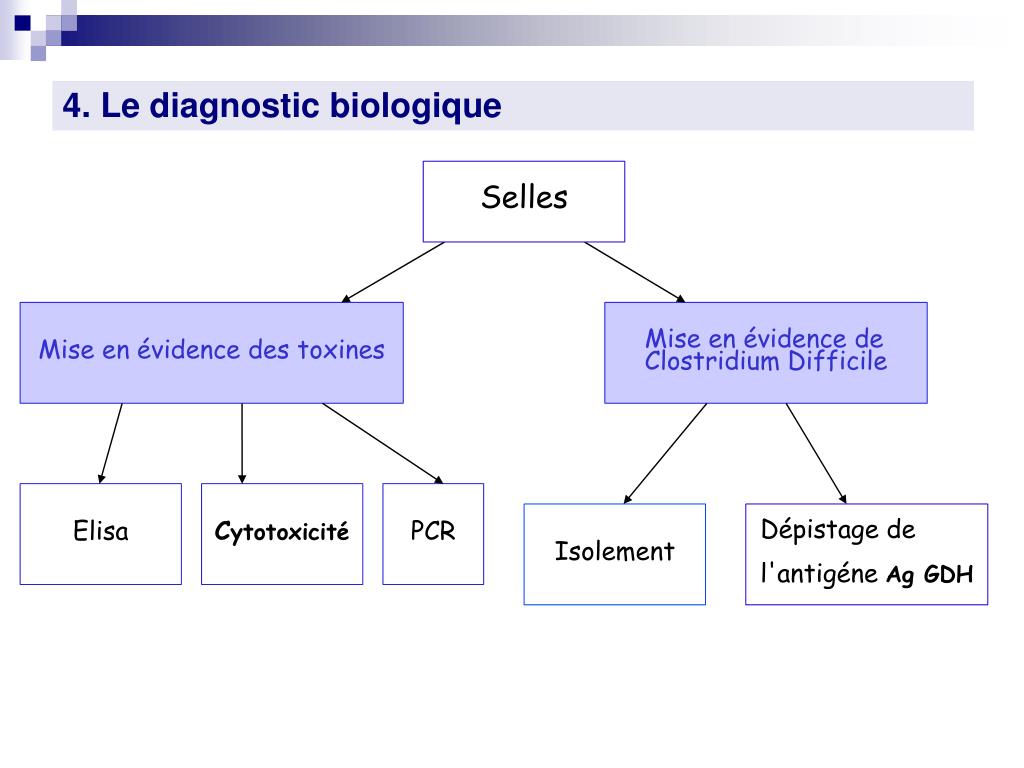 4. Le diagnostic biologique

Selles

Mise en évidence des toxines

Mise en évidence de Clostridium Difficile

Elisa

Cytotoxicité

PCR

Isolement

Dépistage de l'antigéne Ag GDH